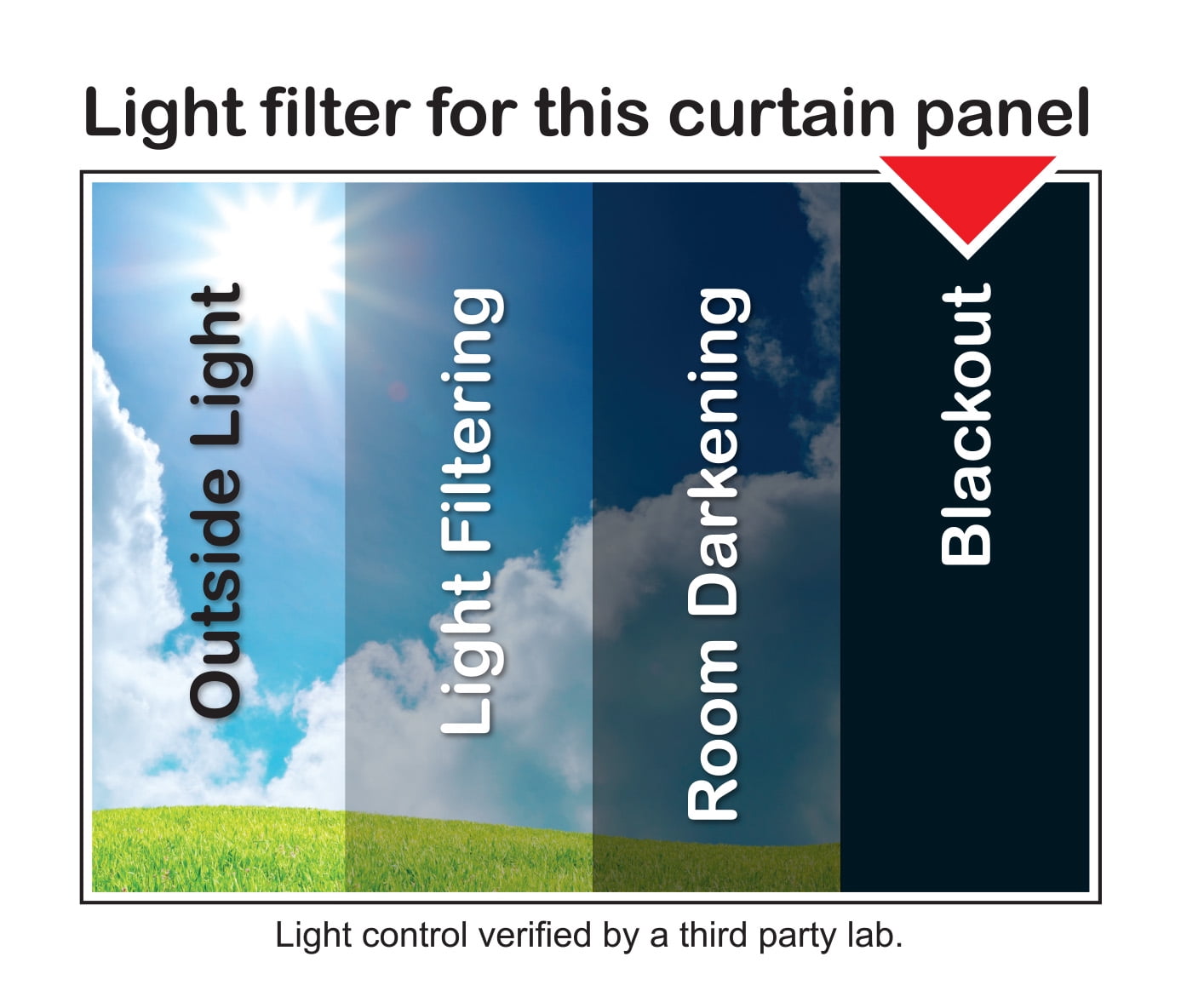 Light filter for this curtain panel

Outside Light

Light Filtering

Room Darkening

Blackout

Light control verified by a third party lab.